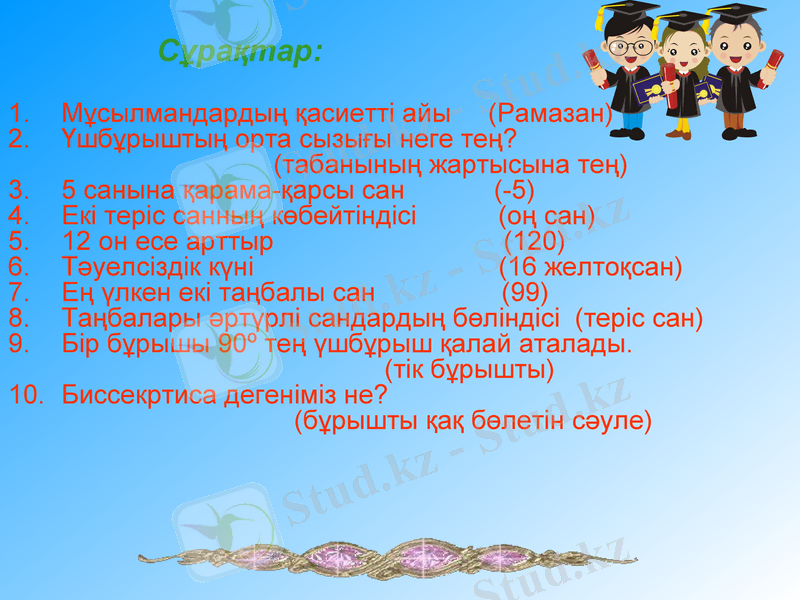 Сұрақтар:

1. Мұсылмандардың қасиетті айы (Рамазан)
2. Үшбұрыштың орта сызығы неге тең? (табанының жартысына тең)
3. 5 санына қарама-қарсы сан (-5)
4. Екі теріс санның көбейтіндісі (оң сан)
5. 12 он есе арттыр (120)
6. Тәуелсіздік күні (16 желтоқсан)
7. Ең үлкен екі таңбалы сан (99)
8. Таңбалары әртүрлі сандардың бөліндісі (теріс сан)
9. Бір бұрышы $90^o$ тең үшбұрыш қалай аталады. (тік бұрышты)
10. Биссекртиса дегеніміз не? (бұрышты қақ бөлетін сәуле)

Stud.kz - Stud.kz